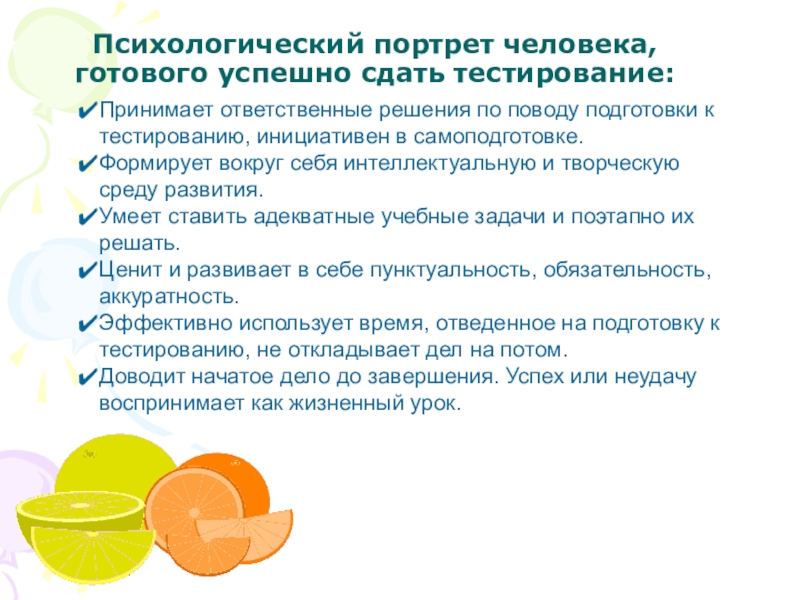 Психологический портрет человека, готового успешно сдать тестирование:

✔Принимает ответственные решения по поводу подготовки к тестированию, инициативен в самоподготовке.
✔Формирует вокруг себя интеллектуальную и творческую среду развития.
✔Умеет ставить адекватные учебные задачи и поэтапно их решать.
✔Ценит и развивает в себе пунктуальность, обязательность, аккуратность.
✔Эффективно использует время, отведенное на подготовку к тестированию, не откладывает дел на потом.
✔Доводит начатое дело до завершения. Успех или неудачу воспринимает как жизненный урок.